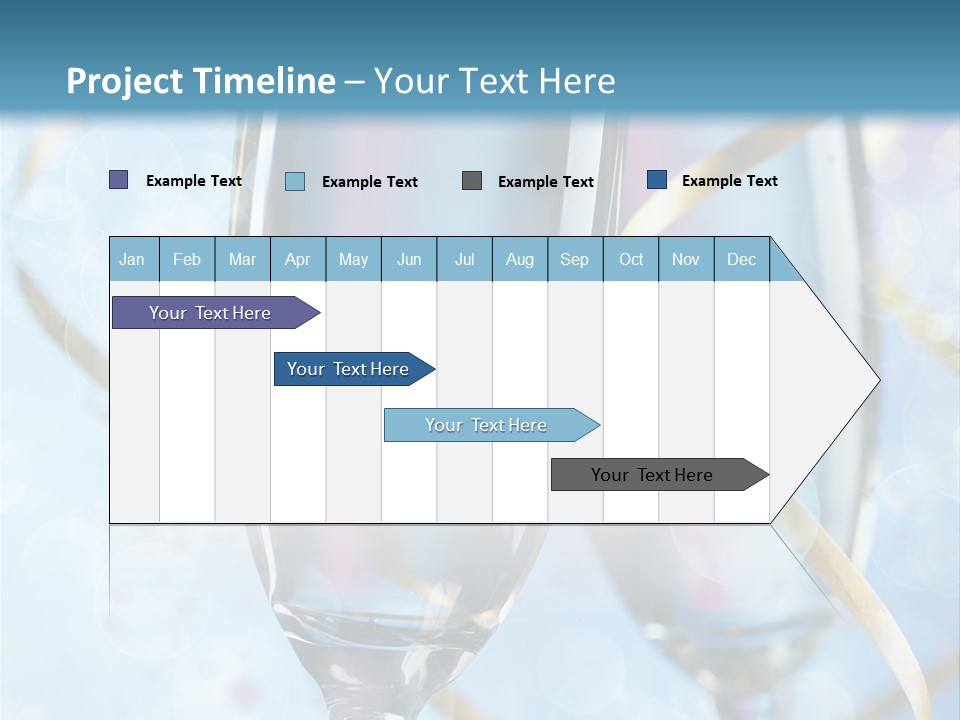 Project Timeline – Your Text Here

Example Text
Example Text
Example Text
Example Text

| Jan | Feb | Mar | Apr | May | Jun | Jul | Aug | Sep | Oct | Nov | Dec |
|---|---|---|---|---|---|---|---|---|---|---|---|

Your Text Here

Your Text Here

Your Text Here

Your Text Here